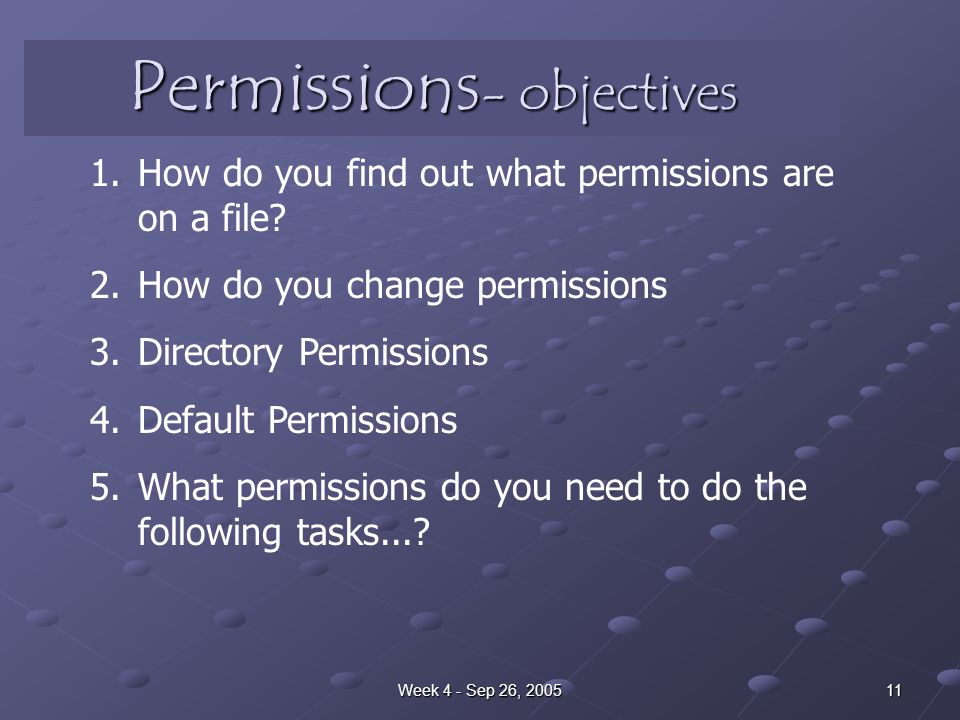 Permissions- objectives

1. How do you find out what permissions are on a file?
2. How do you change permissions
3. Directory Permissions
4. Default Permissions
5. What permissions do you need to do the following tasks...?

Week 4 - Sep 26, 2005

11